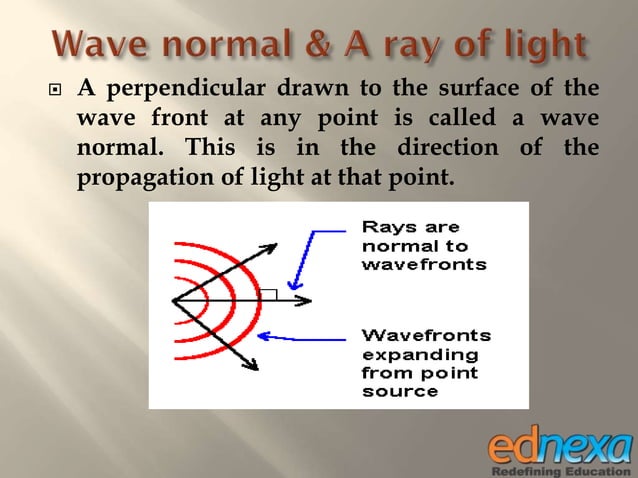 Wave normal & A ray of light

A perpendicular drawn to the surface of the wave front at any point is called a wave normal. This is in the direction of the propagation of light at that point.

Rays are normal to wavefronts

Wavefronts expanding from point source

ednexa
Redefining Education